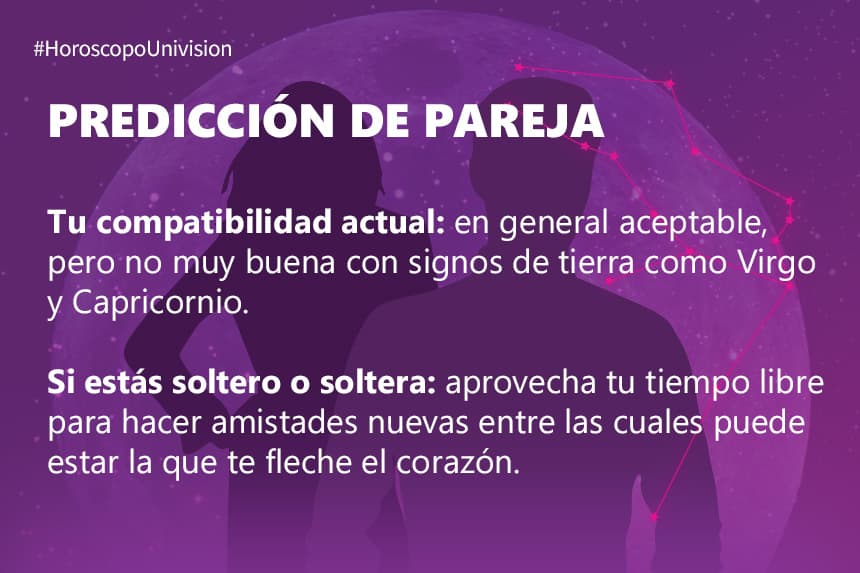 #HoroscopoUnivision

PREDICCIÓN DE PAREJA

Tu compatibilidad actual: en general aceptable, pero no muy buena con signos de tierra como Virgo y Capricornio.

Si estás soltero o soltera: aprovecha tu tiempo libre para hacer amistades nuevas entre las cuales puede estar la que te fleche el corazón.